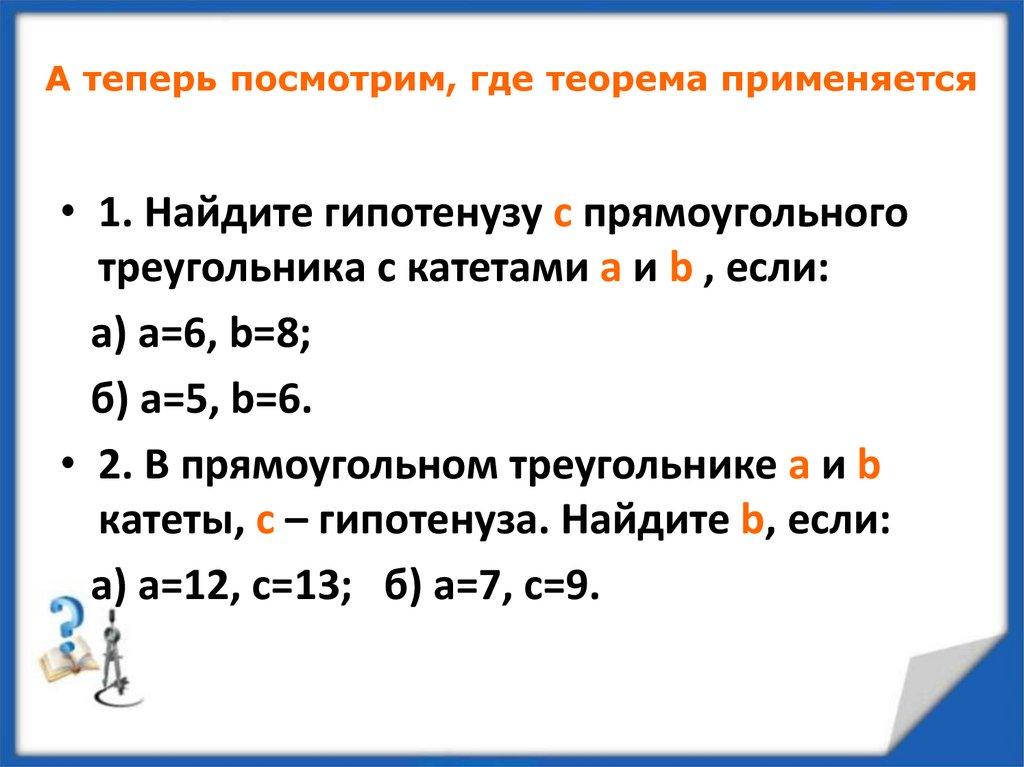 А теперь посмотрим, где теорема применяется

• 1. Найдите гипотенузу c прямоугольного треугольника с катетами a и b , если:

а) a=6, b=8;

б) a=5, b=6.

• 2. В прямоугольном треугольнике a и b катеты, c – гипотенуза. Найдите b, если:

а) a=12, c=13;   б) a=7, c=9.